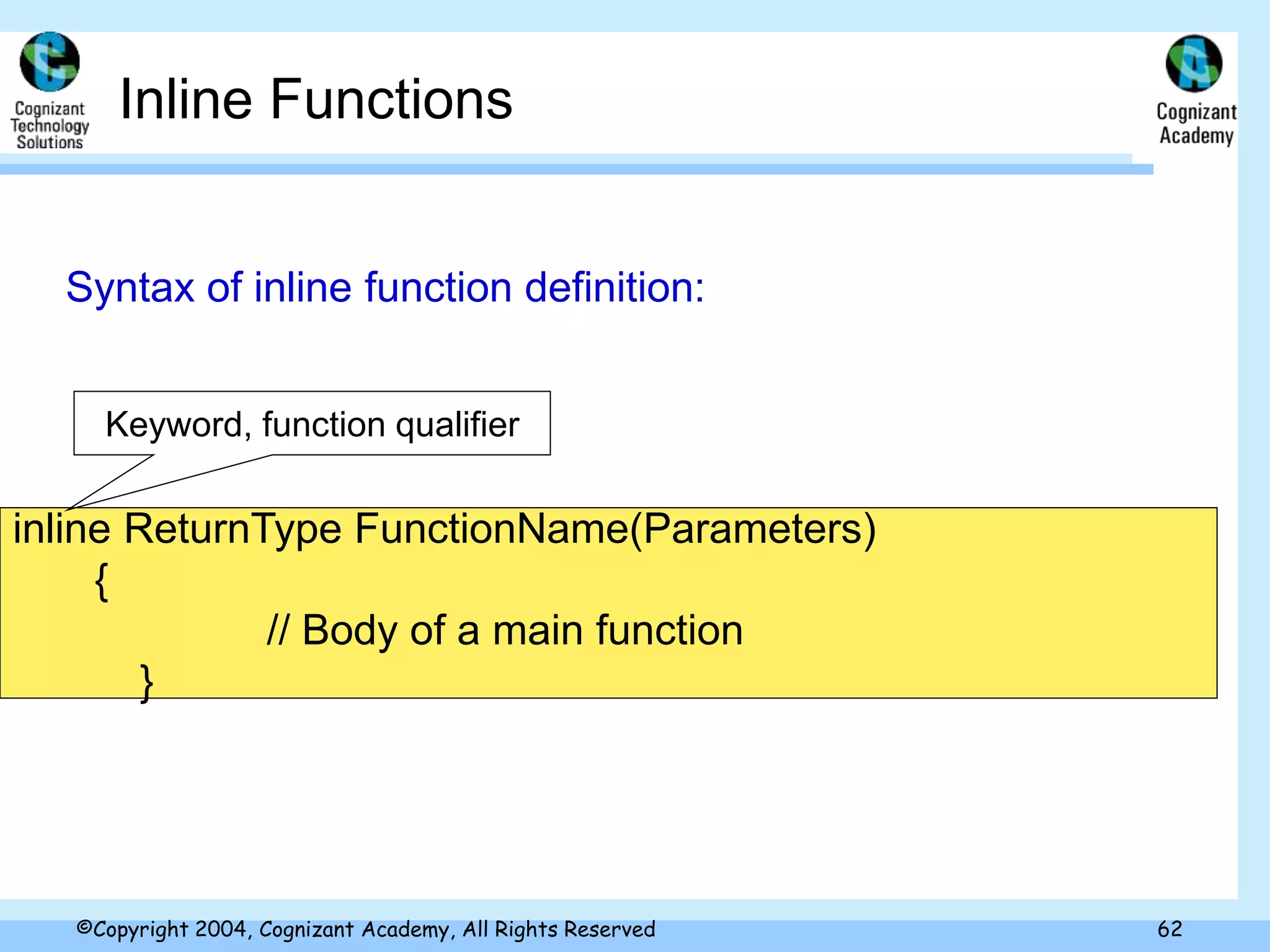 Cognizant Technology Solutions

Inline Functions

Cognizant Academy

Syntax of inline function definition:

Keyword, function qualifier

inline ReturnType FunctionName(Parameters)
{
// Body of a main function
}

©Copyright 2004, Cognizant Academy, All Rights Reserved

62